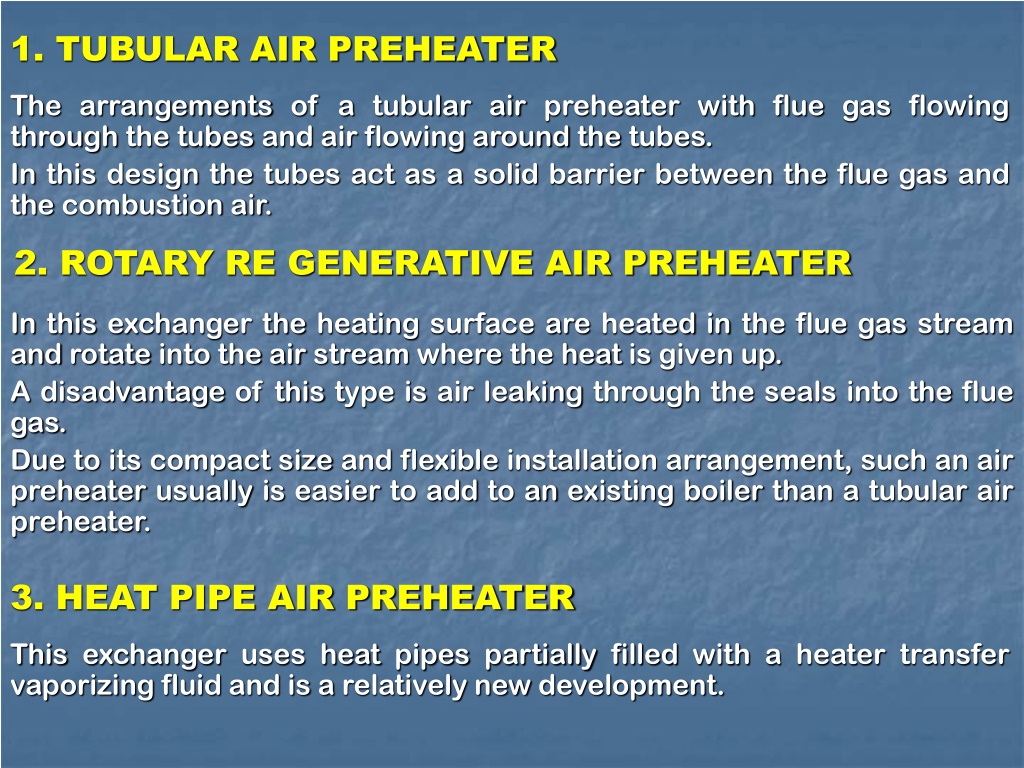 1. TUBULAR AIR PREHEATER

The arrangements of a tubular air preheater with flue gas flowing through the tubes and air flowing around the tubes.

In this design the tubes act as a solid barrier between the flue gas and the combustion air.

2. ROTARY RE GENERATIVE AIR PREHEATER

In this exchanger the heating surface are heated in the flue gas stream and rotate into the air stream where the heat is given up.

A disadvantage of this type is air leaking through the seals into the flue gas.

Due to its compact size and flexible installation arrangement, such an air preheater usually is easier to add to an existing boiler than a tubular air preheater.

3. HEAT PIPE AIR PREHEATER

This exchanger uses heat pipes partially filled with a heater transfer vaporizing fluid and is a relatively new development.